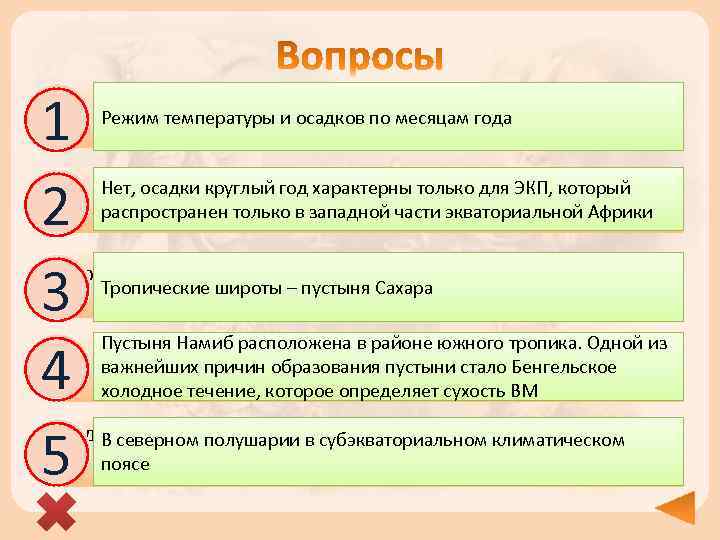 Вопросы

1

Режим температуры и осадков по месяцам года

2

Нет, осадки круглый год характерны только для ЭКП, который распространен только в западной части экваториальной Африки

3

Тропические широты – пустыня Сахара

4

Пустыня Намиб расположена в районе южного тропика. Одной из важнейших причин образования пустыни стало Бенгельское холодное течение, которое определяет сухость ВМ

5

В северном полушарии в субэкваториальном климатическом поясе